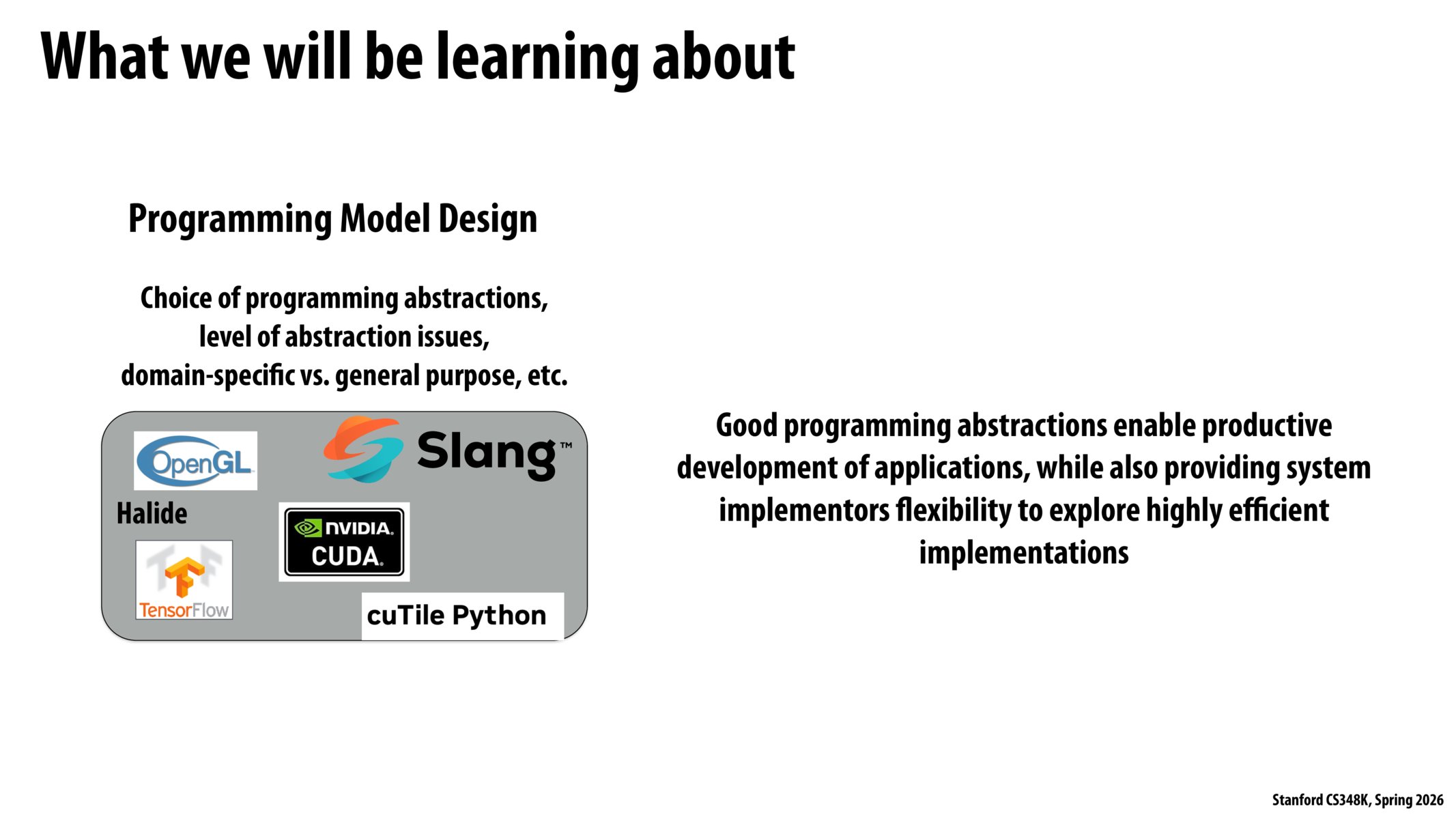 What we will be learning about

Programming Model Design

Choice of programming abstractions, level of abstraction issues, domain-specific vs. general purpose, etc.

OpenGL

Slang™

Halide

NVIDIA. CUDA.

TensorFlow

cuTile Python

Good programming abstractions enable productive development of applications, while also providing system implementors flexibility to explore highly efficient implementations

Stanford CS348K, Spring 2026